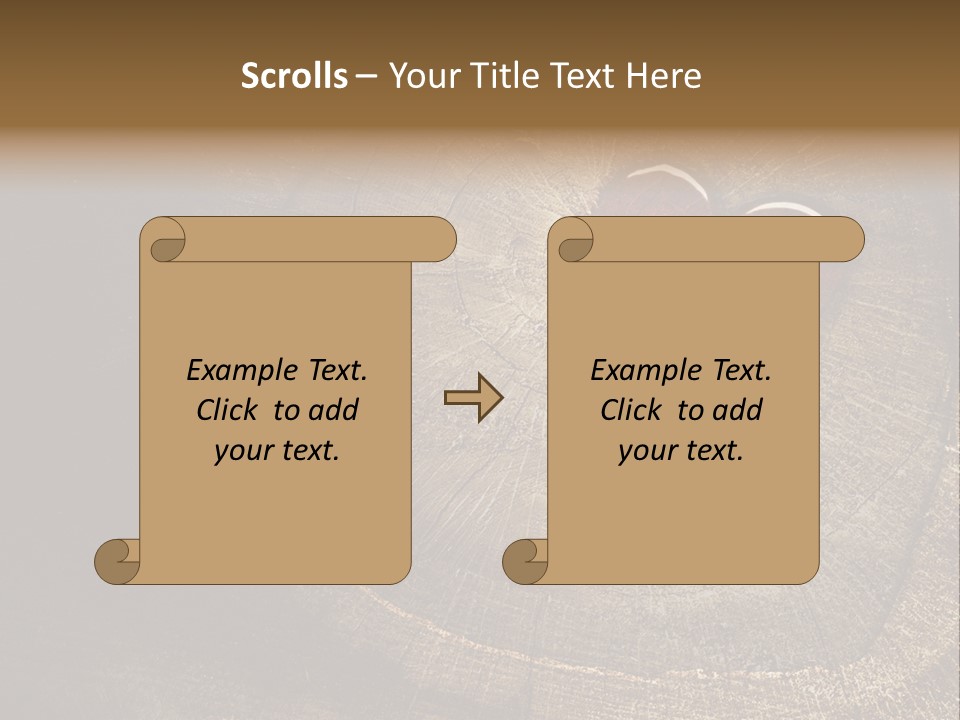 Scrolls – Your Title Text Here

Example Text. Click to add your text.

Example Text. Click to add your text.